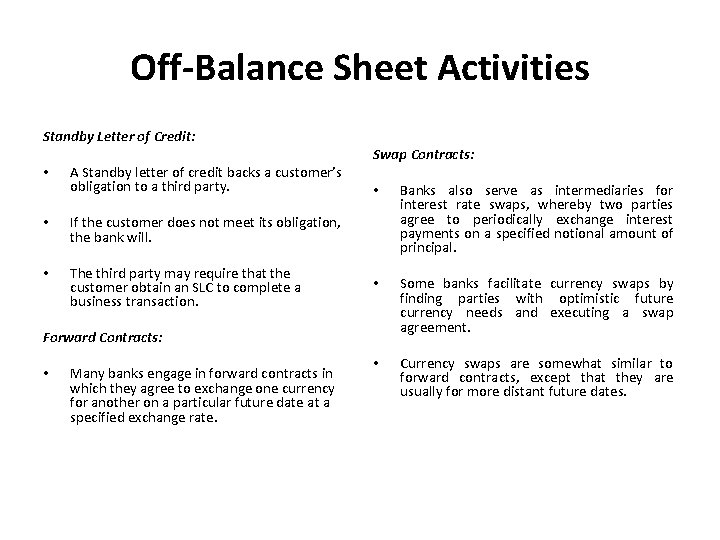 Off-Balance Sheet Activities

Standby Letter of Credit:

• A Standby letter of credit backs a customer's obligation to a third party.

• If the customer does not meet its obligation, the bank will.

• The third party may require that the customer obtain an SLC to complete a business transaction.

Forward Contracts:

• Many banks engage in forward contracts in which they agree to exchange one currency for another on a particular future date at a specified exchange rate.

Swap Contracts:

• Banks also serve as intermediaries for interest rate swaps, whereby two parties agree to periodically exchange interest payments on a specified notional amount of principal.

• Some banks facilitate currency swaps by finding parties with optimistic future currency needs and executing a swap agreement.

• Currency swaps are somewhat similar to forward contracts, except that they are usually for more distant future dates.